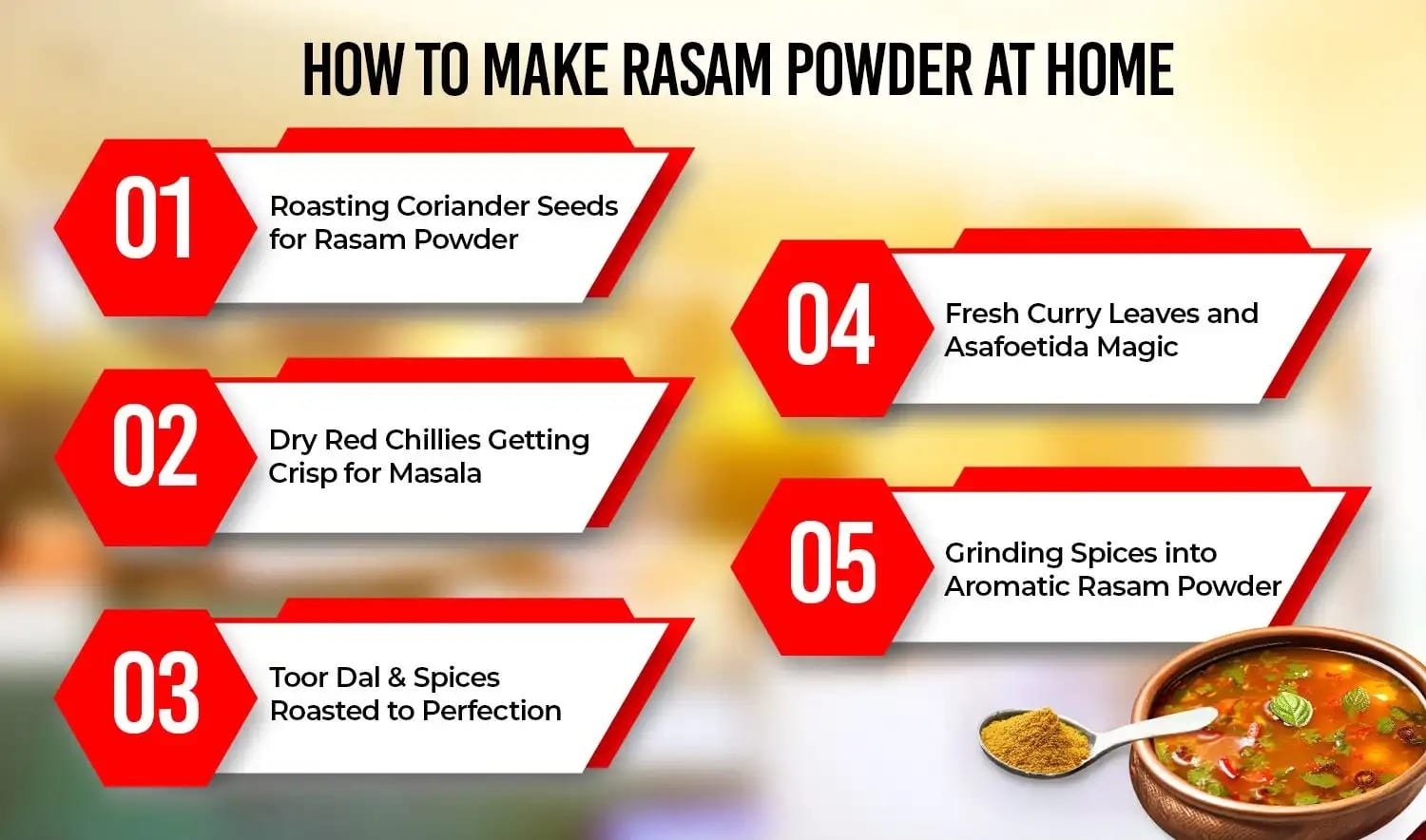 HOW TO MAKE RASAM POWDER AT HOME

01
Roasting Coriander Seeds for Rasam Powder

02
Dry Red Chillies Getting Crisp for Masala

03
Toor Dal & Spices Roasted to Perfection

04
Fresh Curry Leaves and Asafoetida Magic

05
Grinding Spices into Aromatic Rasam Powder